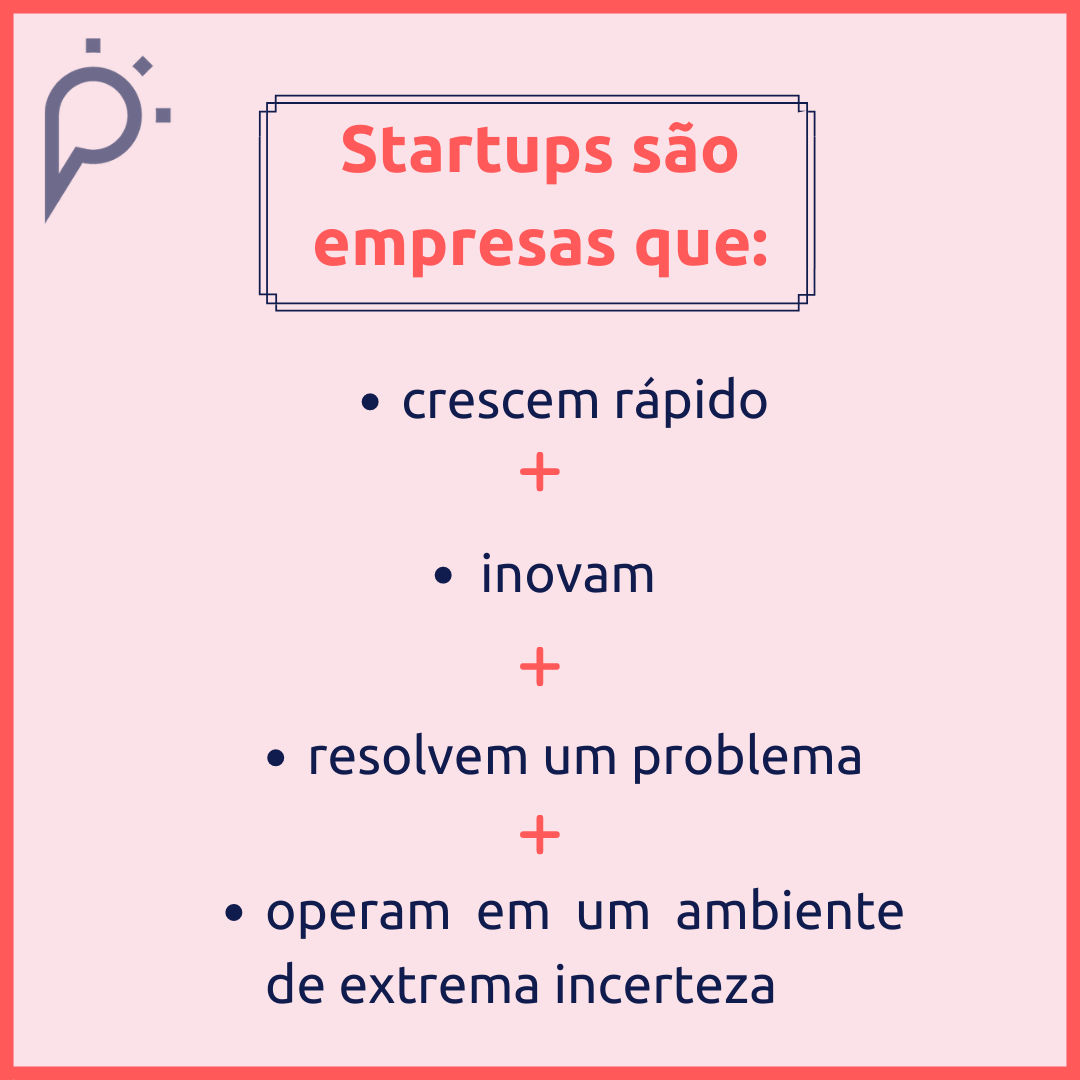 Startups são empresas que:

• crescem rápido

+

• inovam

+

• resolvem um problema

+

• operam em um ambiente de extrema incerteza